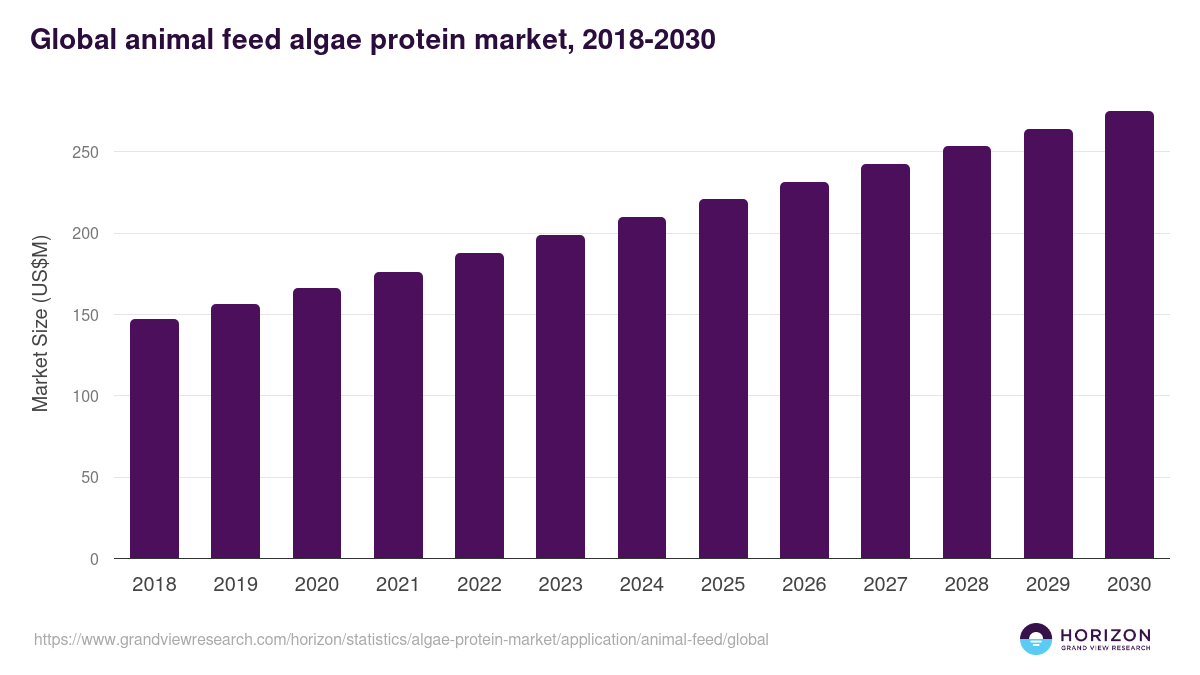 Global animal feed algae protein market, 2018-2030

Market Size (US$M)

250
200
150
100
50
0

2018 2019 2020 2021 2022 2023 2024 2025 2026 2027 2028 2029 2030

https://www.grandviewresearch.com/horizon/statistics/algae-protein-market/application/animal-feed/global

HORIZON
GRAND VIEW RESEARCH